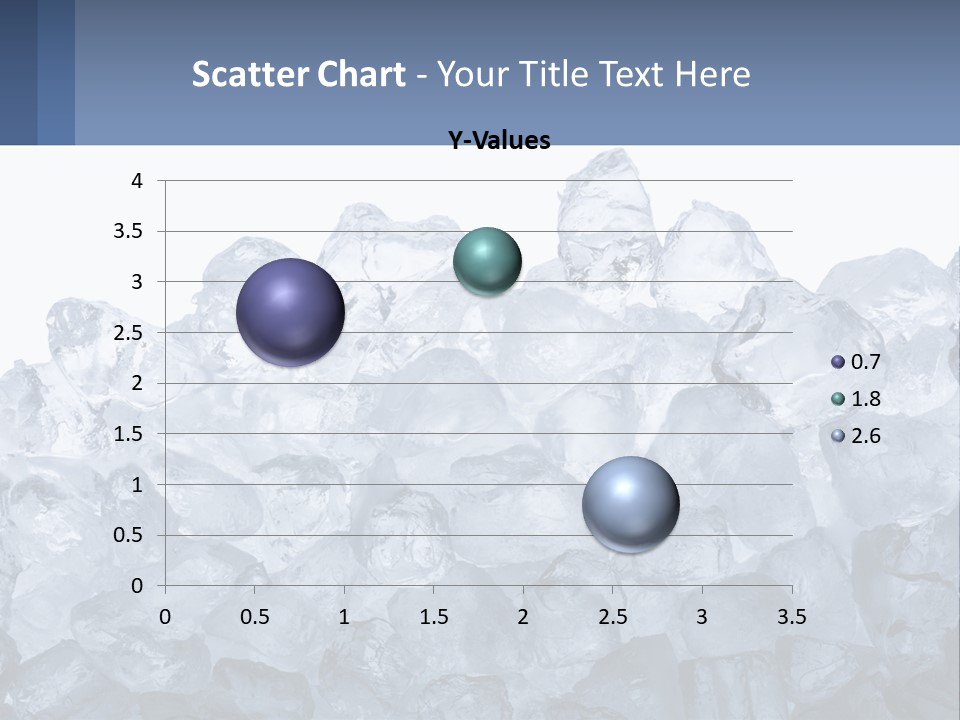 Scatter Chart - Your Title Text Here

Y-Values

4
3.5
3
2.5
2
1.5
1
0.5
0

0 0.5 1 1.5 2 2.5 3 3.5

0.7
1.8
2.6